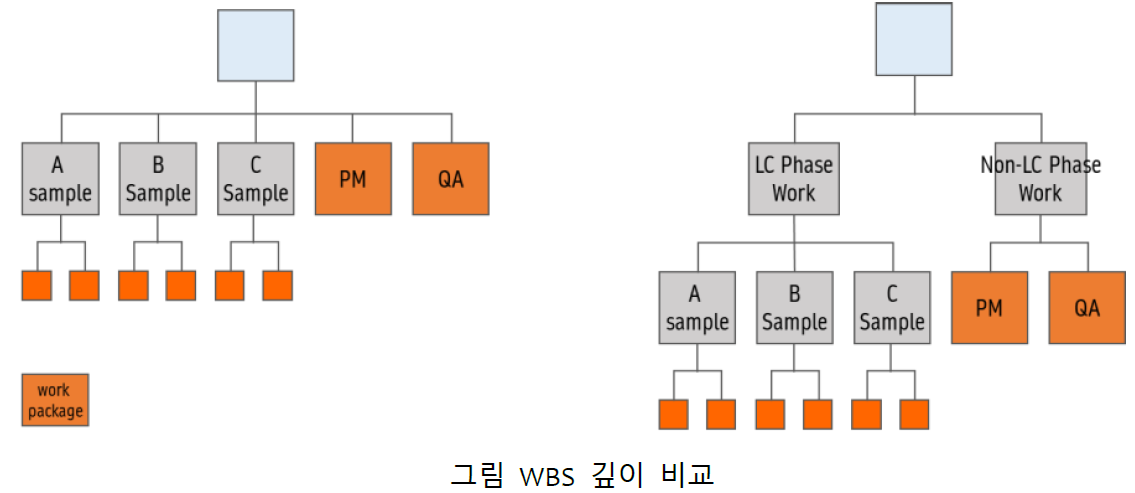 A sample

B Sample

C Sample

PM

QA

work package

LC Phase Work

Non-LC Phase Work

A sample

B Sample

C Sample

PM

QA

그림 WBS 깊이 비교